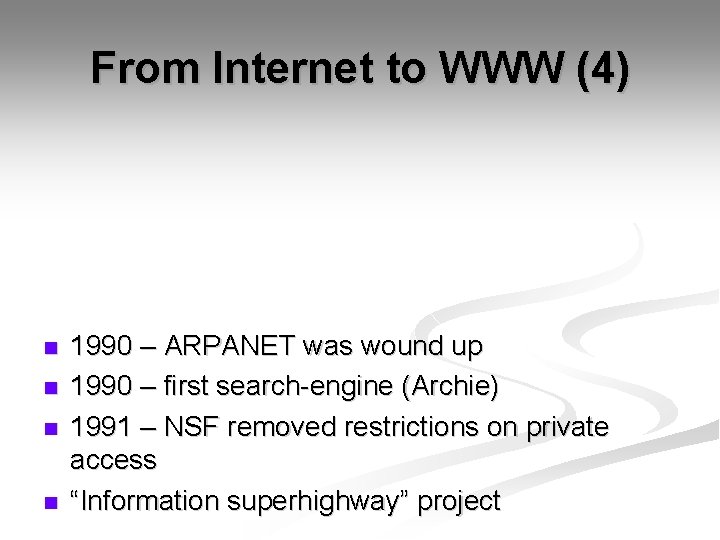 From Internet to WWW (4)

- 1990 – ARPANET was wound up
- 1990 – first search-engine (Archie)
- 1991 – NSF removed restrictions on private access
- “Information superhighway” project